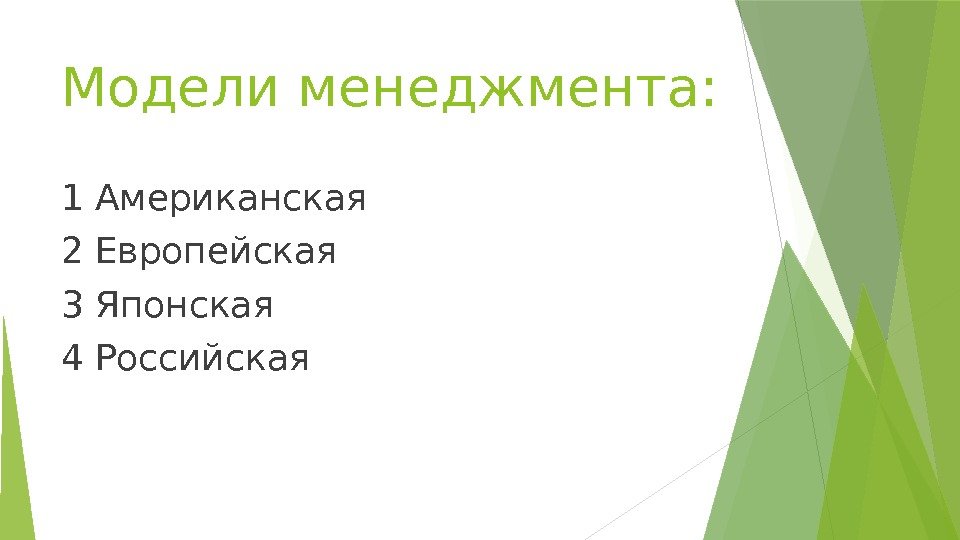 Модели менеджмента:

1 Американская
2 Европейская
3 Японская
4 Российская